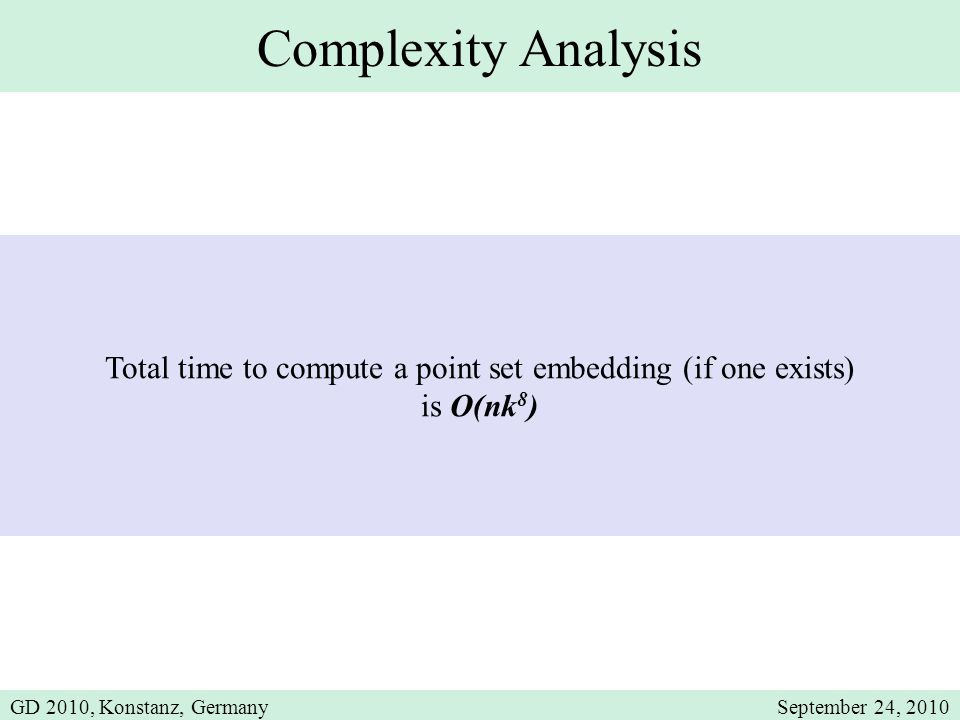 Complexity Analysis

Total time to compute a point set embedding (if one exists) is $O(nk^8)$

GD 2010, Konstanz, Germany

September 24, 2010